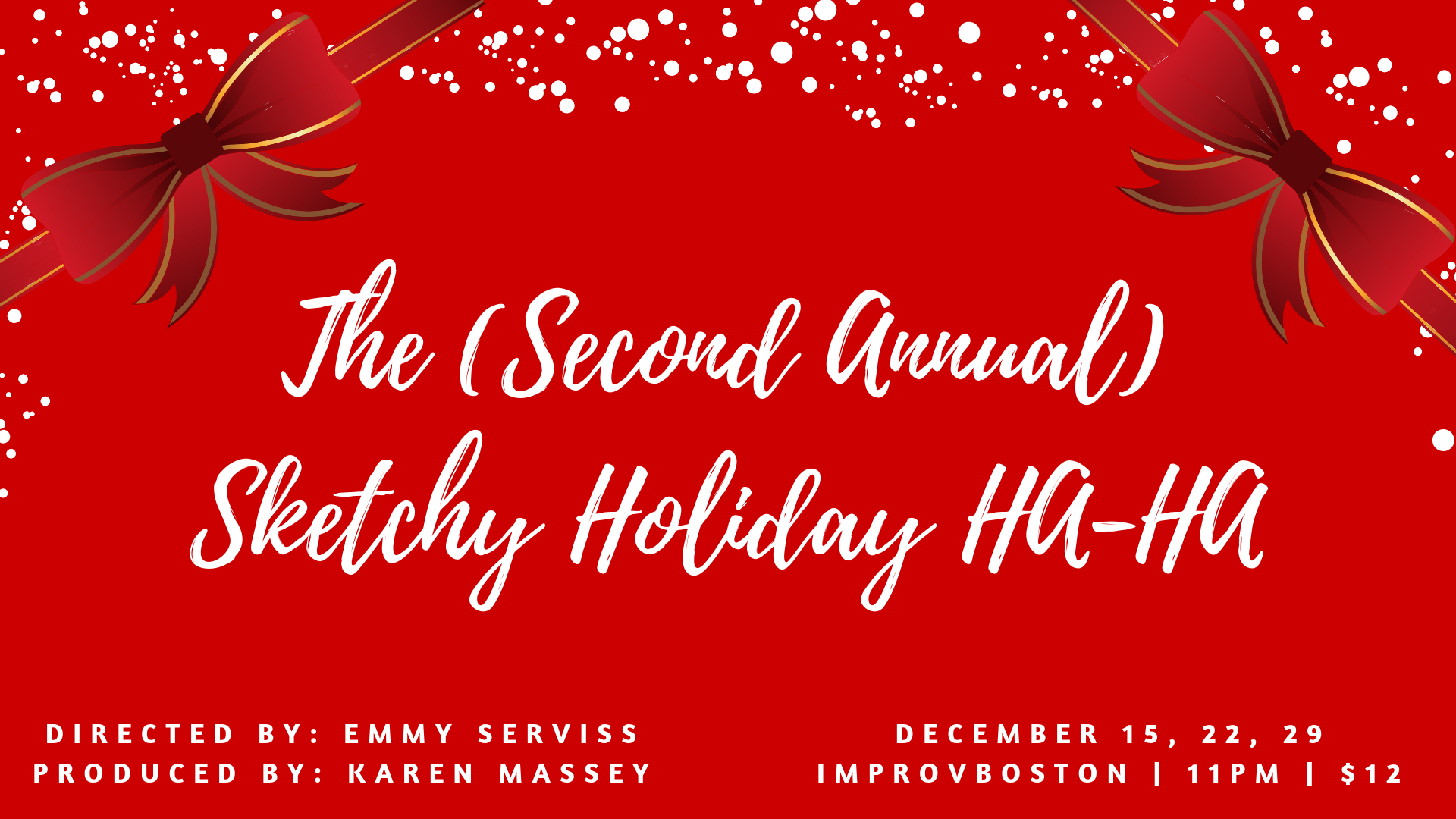 The (Second Annual) Sketchy Holiday HA-HA

DIRECTED BY: EMMY SERVISS
PRODUCED BY: KAREN MASSEY

DECEMBER 15, 22, 29
IMPROVBOSTON | 11PM | $12